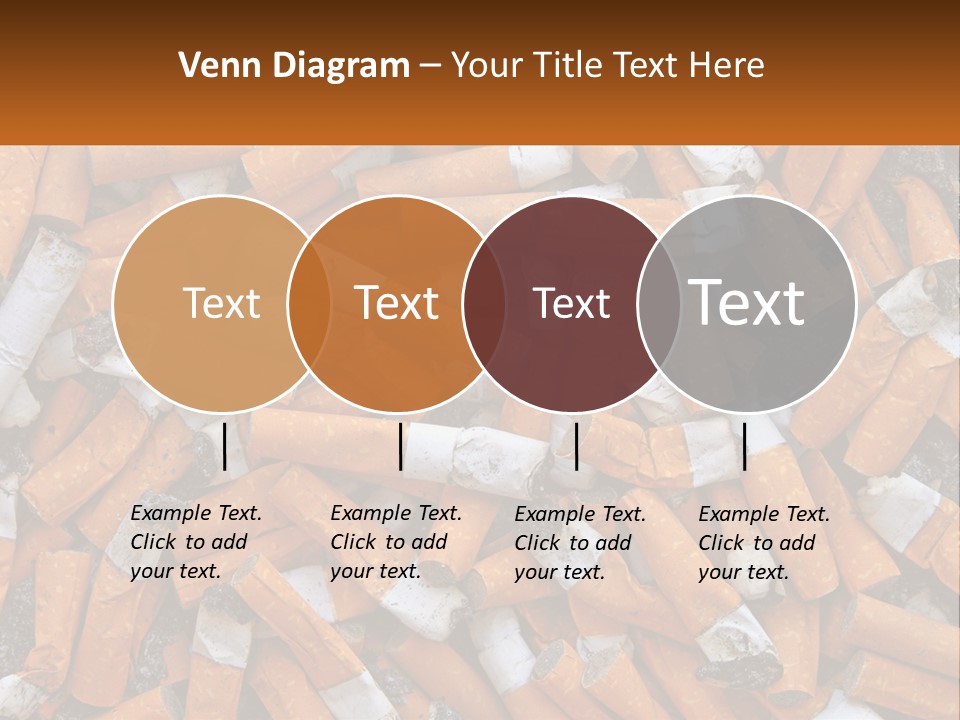 Venn Diagram – Your Title Text Here

Text

Text

Text

Text

Example Text. Click to add your text.

Example Text. Click to add your text.

Example Text. Click to add your text.

Example Text. Click to add your text.